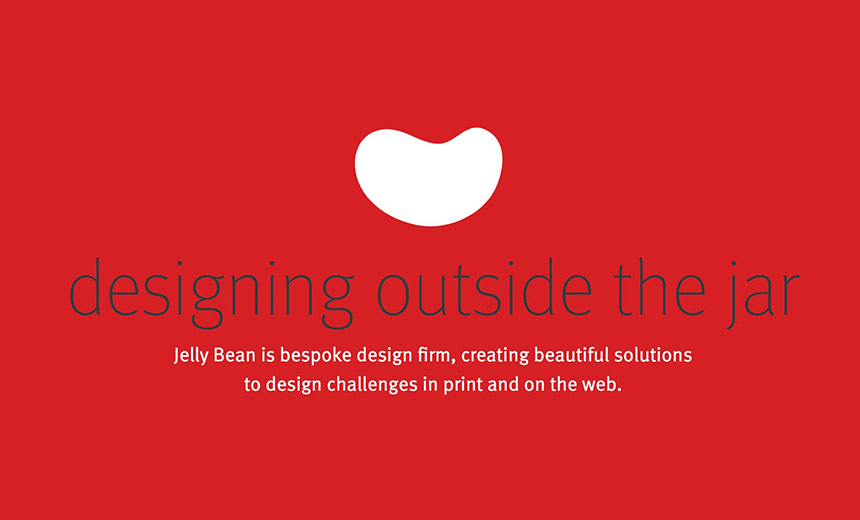 designing outside the jar

Jelly Bean is bespoke design firm, creating beautiful solutions to design challenges in print and on the web.